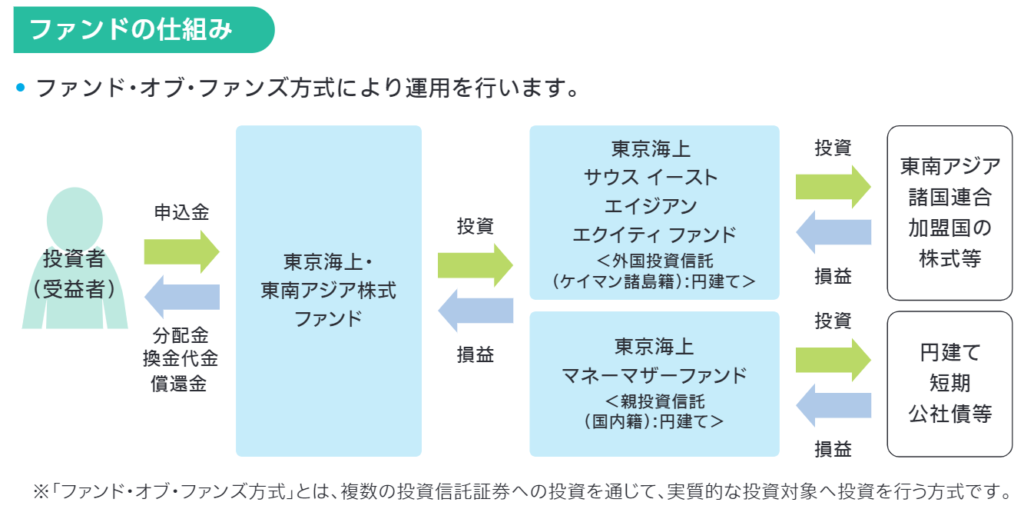 ファンドの仕組み

• ファンド・オブ・ファンズ方式により運用を行います。

投資者
（受益者）

申込金

分配金
換金代金
償還金

東京海上・
東南アジア株式
ファンド

投資

損益

東京海上
サウス イースト
エイジアン
エクイティ ファンド
＜外国投資信託
（ケイマン諸島籍）：円建て＞

東京海上
マネーマザーファンド
＜親投資信託
（国内籍）：円建て＞

投資

損益

東南アジア
諸国連合
加盟国の
株式等

投資

損益

円建て
短期
公社債等

※「ファンド・オブ・ファンズ方式」とは、複数の投資信託証券への投資を通じて、実質的な投資対象へ投資を行う方式です。